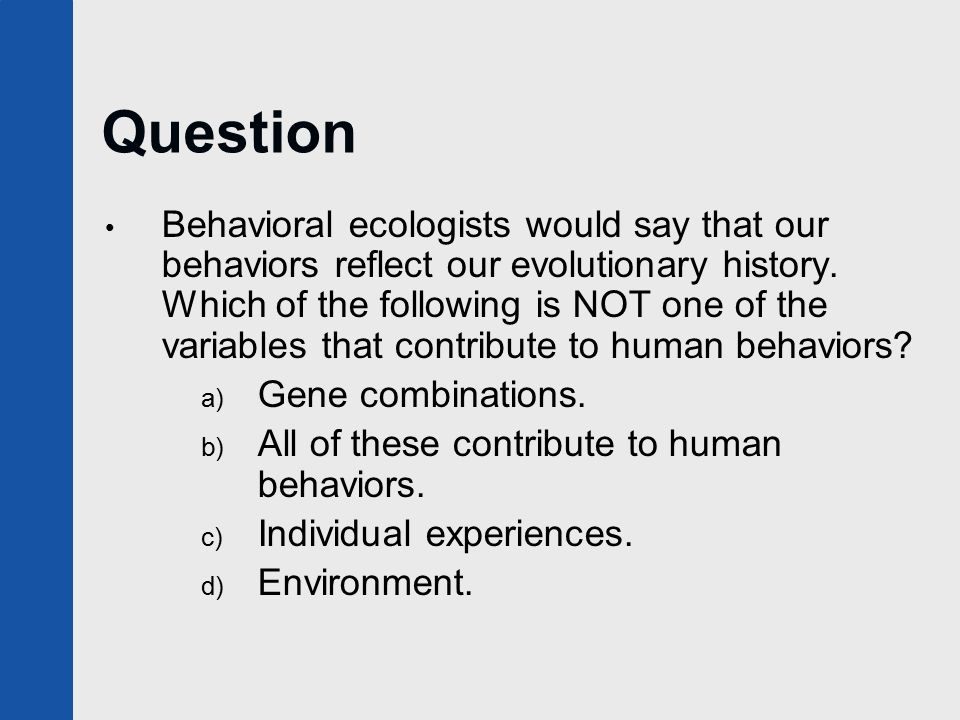 Question

• Behavioral ecologists would say that our behaviors reflect our evolutionary history. Which of the following is NOT one of the variables that contribute to human behaviors?

a) Gene combinations.
b) All of these contribute to human behaviors.
c) Individual experiences.
d) Environment.